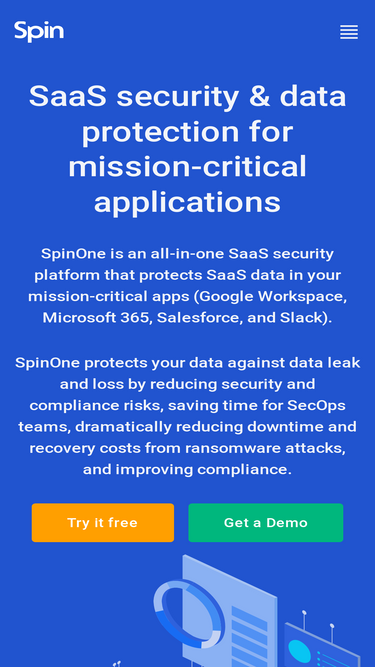 Spin

SaaS security & data protection for mission-critical applications

SpinOne is an all-in-one SaaS security platform that protects SaaS data in your mission-critical apps (Google Workspace, Microsoft 365, Salesforce, and Slack).

SpinOne protects your data against data leak and loss by reducing security and compliance risks, saving time for SecOps teams, dramatically reducing downtime and recovery costs from ransomware attacks, and improving compliance.

Try it free

Get a Demo